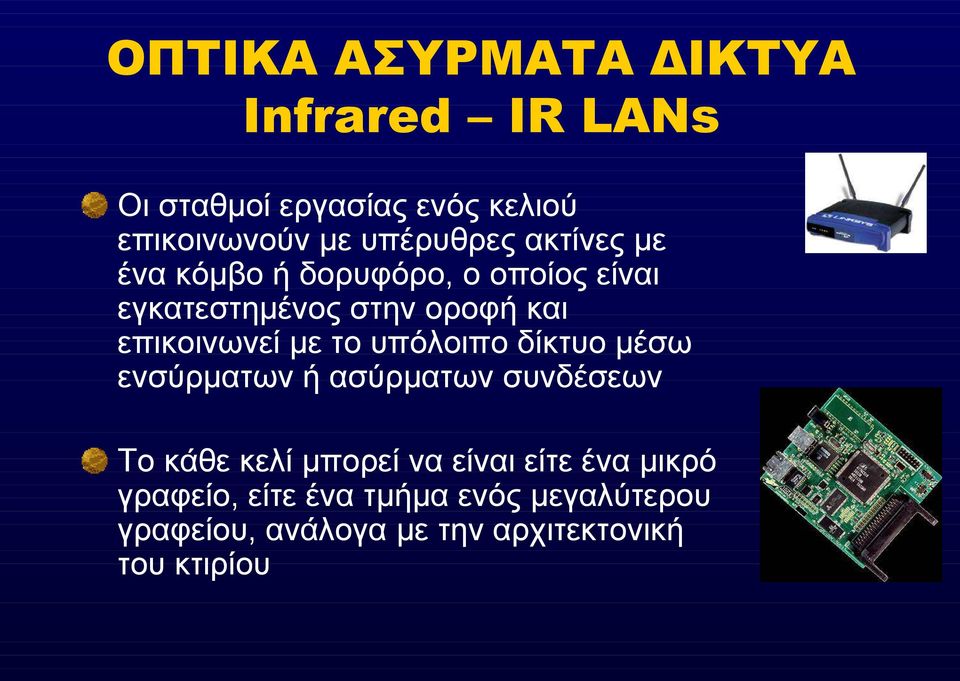 ΟΠΤΙΚΑ ΑΣΥΡΜΑΤΑ ΔΙΚΤΥΑ
Infrared – IR LANs

Οι σταθμοί εργασίας ενός κελιού επικοινωνούν με υπέρυθρες ακτίνες με ένα κόμβο ή δορυφόρο, ο οποίος είναι εγκατεστημένος στην οροφή και επικοινωνεί με το υπόλοιπο δίκτυο μέσω ενσύρματων ή ασύρματων συνδέσεων

Το κάθε κελί μπορεί να είναι είτε ένα μικρό γραφείο, είτε ένα τμήμα ενός μεγαλύτερου γραφείου, ανάλογα με την αρχιτεκτονική του κτιρίου